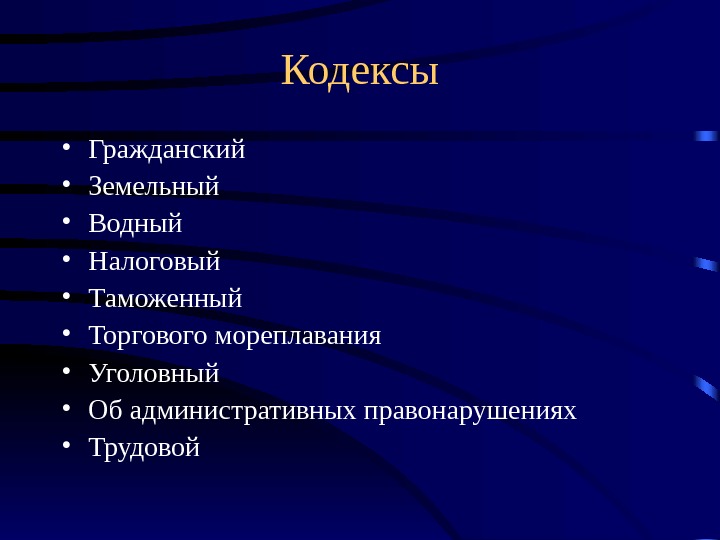 Кодексы

• Гражданский
• Земельный
• Водный
• Налоговый
• Таможенный
• Торгового мореплавания
• Уголовный
• Об административных правонарушениях
• Трудовой